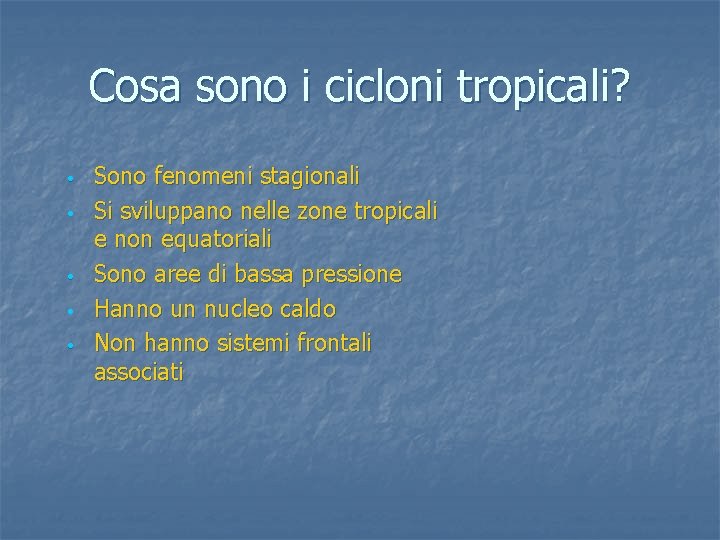 Cosa sono i cicloni tropicali?

- Sono fenomeni stagionali
- Si sviluppano nelle zone tropicali e non equatoriali
- Sono aree di bassa pressione
- Hanno un nucleo caldo
- Non hanno sistemi frontali associati